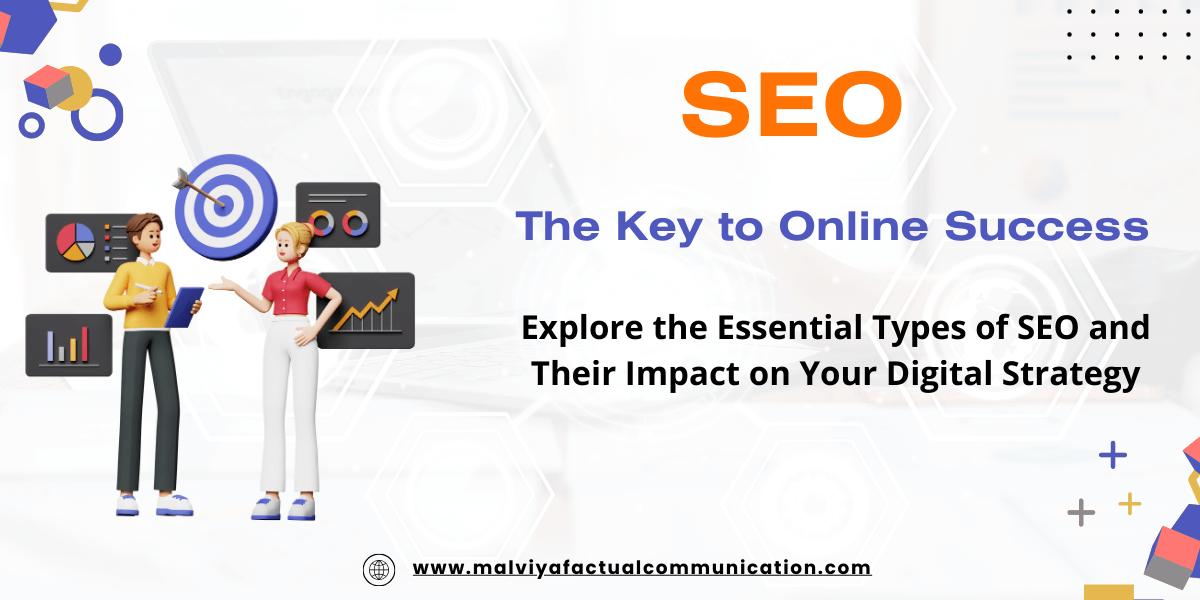 SEO

The Key to Online Success

Explore the Essential Types of SEO and Their Impact on Your Digital Strategy

www.malviyafactualcommunication.com